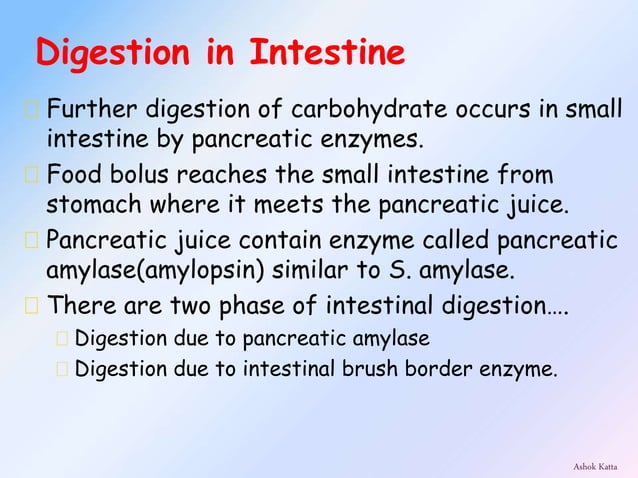 Digestion in Intestine

Further digestion of carbohydrate occurs in small intestine by pancreatic enzymes.

Food bolus reaches the small intestine from stomach where it meets the pancreatic juice.

Pancreatic juice contain enzyme called pancreatic amylase(amylopsin) similar to S. amylase.

There are two phase of intestinal digestion….

Digestion due to pancreatic amylase

Digestion due to intestinal brush border enzyme.

Ashok Katta